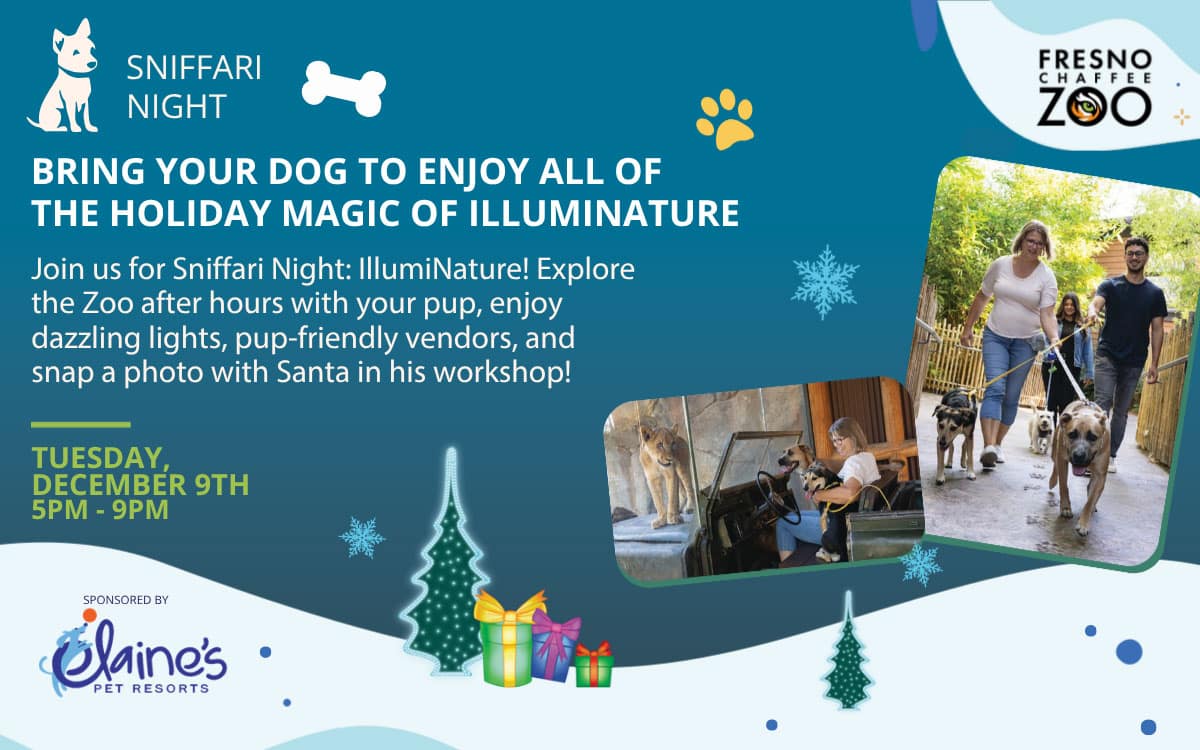 SNIFFARI NIGHT

FRESNO CHAFFEE ZOO

BRING YOUR DOG TO ENJOY ALL OF THE HOLIDAY MAGIC OF ILLUMINATURE

Join us for Sniffari Night: IllumiNature! Explore the Zoo after hours with your pup, enjoy dazzling lights, pup-friendly vendors, and snap a photo with Santa in his workshop!

TUESDAY, DECEMBER 9TH
5PM - 9PM

SPONSORED BY
elaine's PET RESORTS